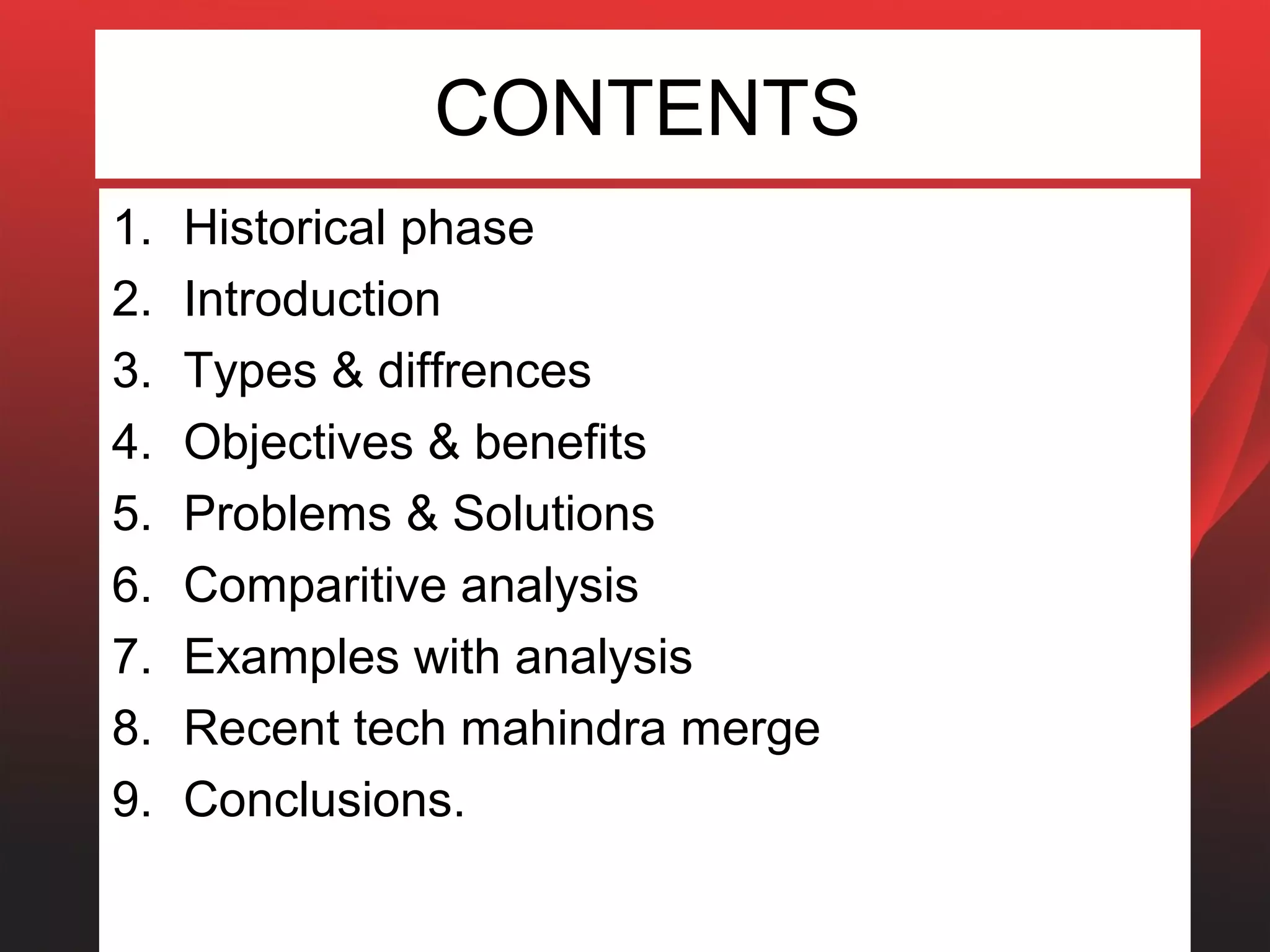 CONTENTS

1. Historical phase
2. Introduction
3. Types & diffrences
4. Objectives & benefits
5. Problems & Solutions
6. Comparitive analysis
7. Examples with analysis
8. Recent tech mahindra merge
9. Conclusions.